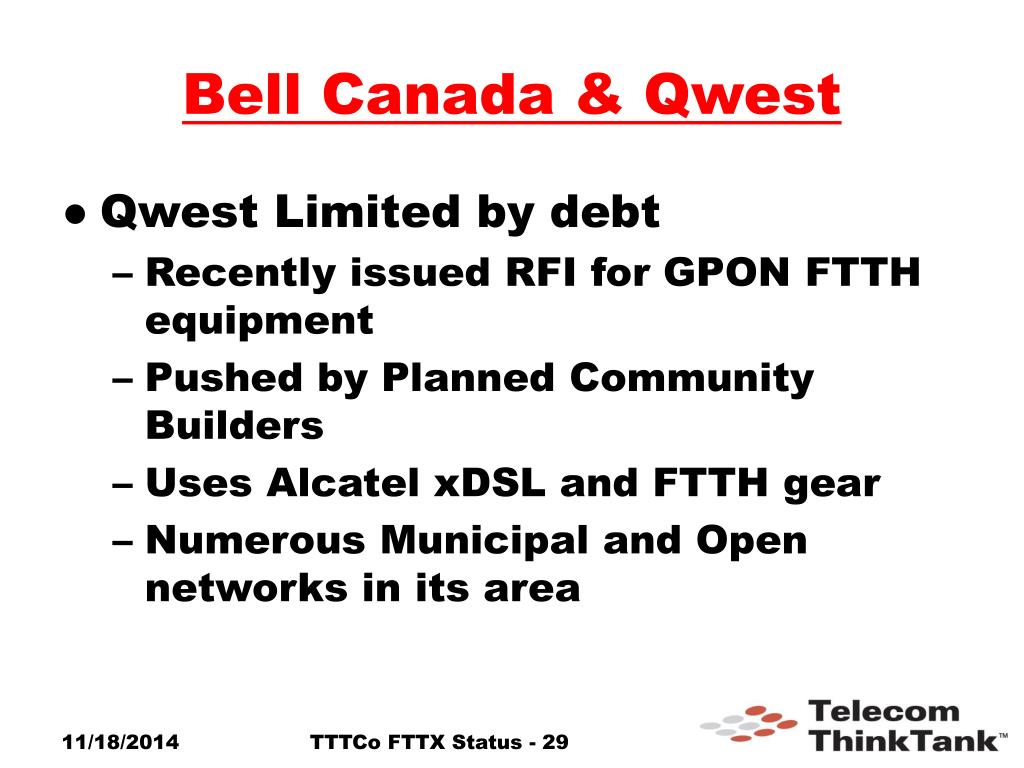 Bell Canada & Qwest

● Qwest Limited by debt
– Recently issued RFI for GPON FTTH equipment
– Pushed by Planned Community Builders
– Uses Alcatel xDSL and FTTH gear
– Numerous Municipal and Open networks in its area

11/18/2014

TTTCo FTTX Status - 29

Telecom ThinkTank™